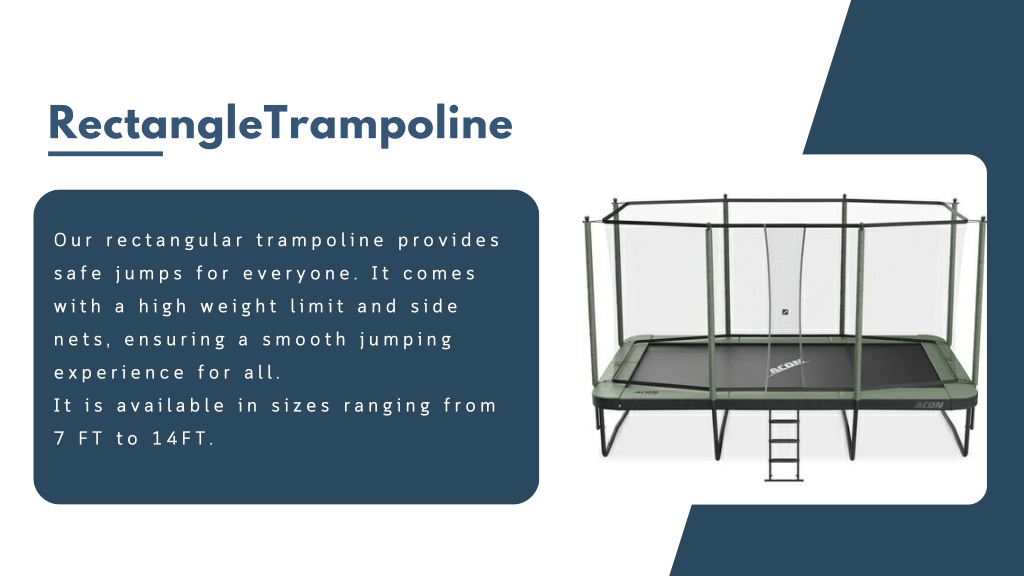 RectangleTrampoline

Our rectangular trampoline provides safe jumps for everyone. It comes with a high weight limit and side nets, ensuring a smooth jumping experience for all.
It is available in sizes ranging from 7 FT to 14FT.

ACON

ACON

ACON